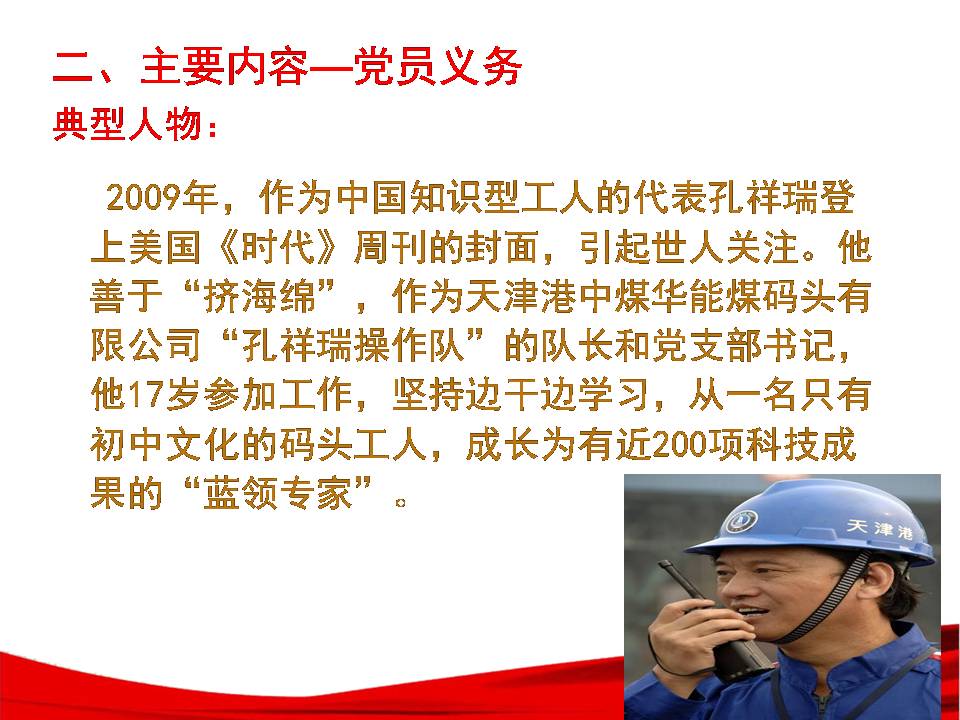 二、主要内容—党员义务

典型人物：

2009年，作为中国知识型工人的代表孔祥瑞登上美国《时代》周刊的封面，引起世人关注。他善于“挤海绵”，作为天津港中煤华能煤码头有限公司“孔祥瑞操作队”的队长和党支部书记，他17岁参加工作，坚持边干边学习，从一名只有初中文化的码头工人，成长为有近200项科技成果的“蓝领专家”。

天津港